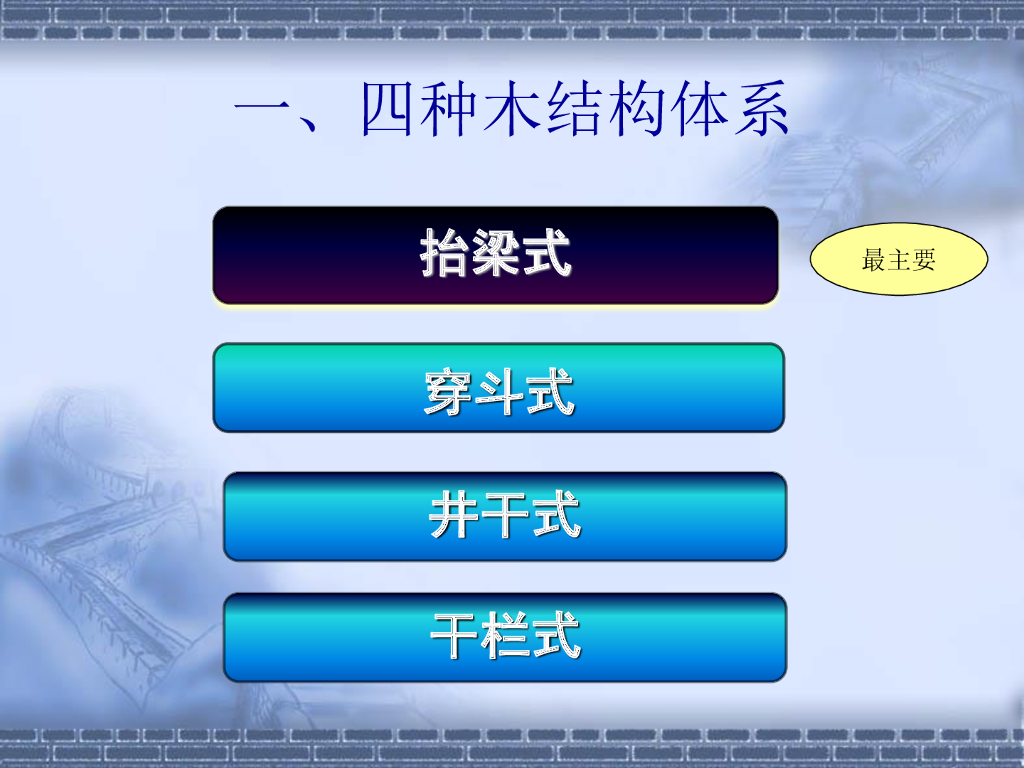 一、四种木结构体系

抬梁式

最主要

穿斗式

井干式

干栏式